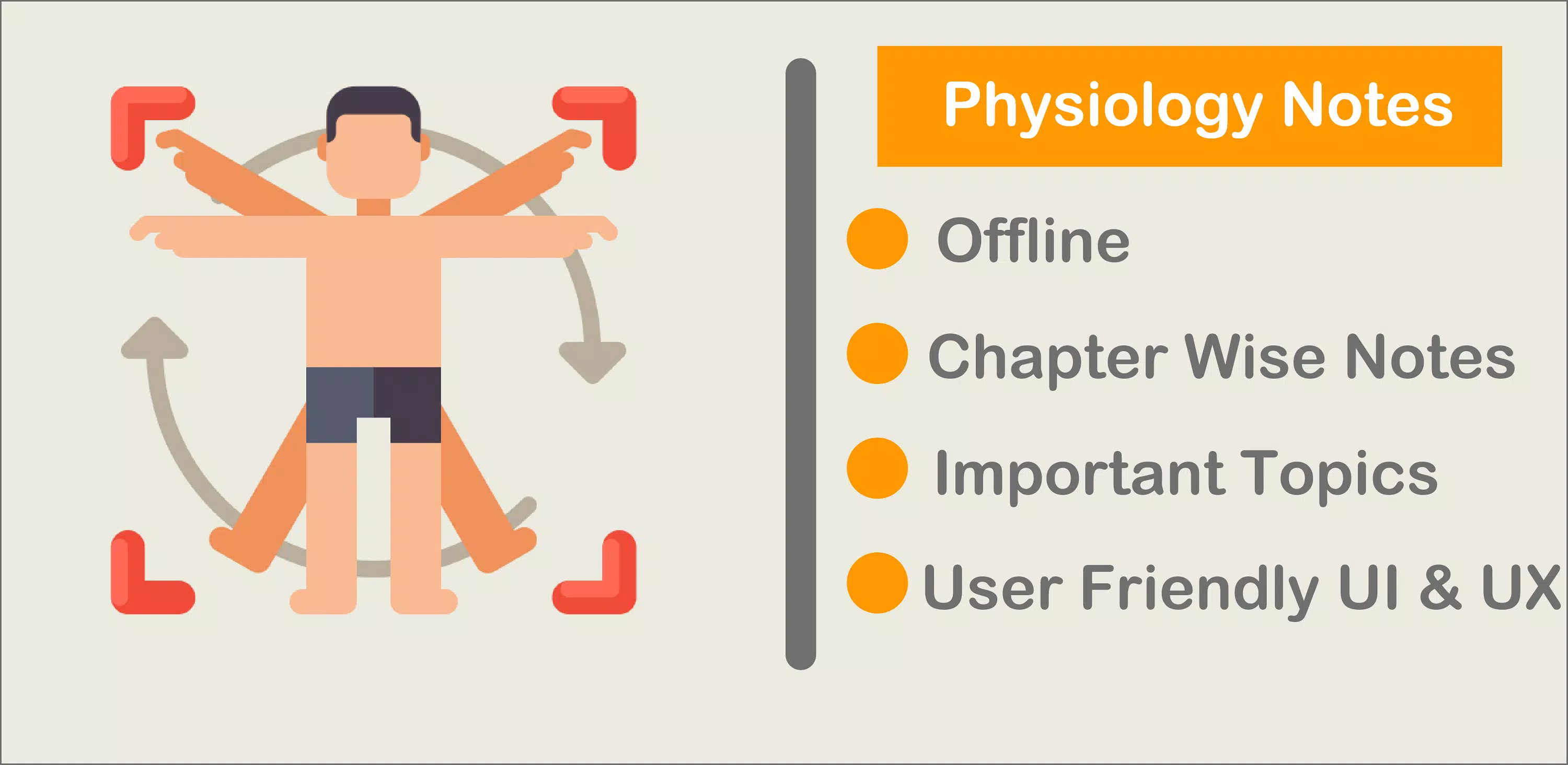 Physiology Notes

Offline

Chapter Wise Notes

Important Topics

User Friendly UI & UX